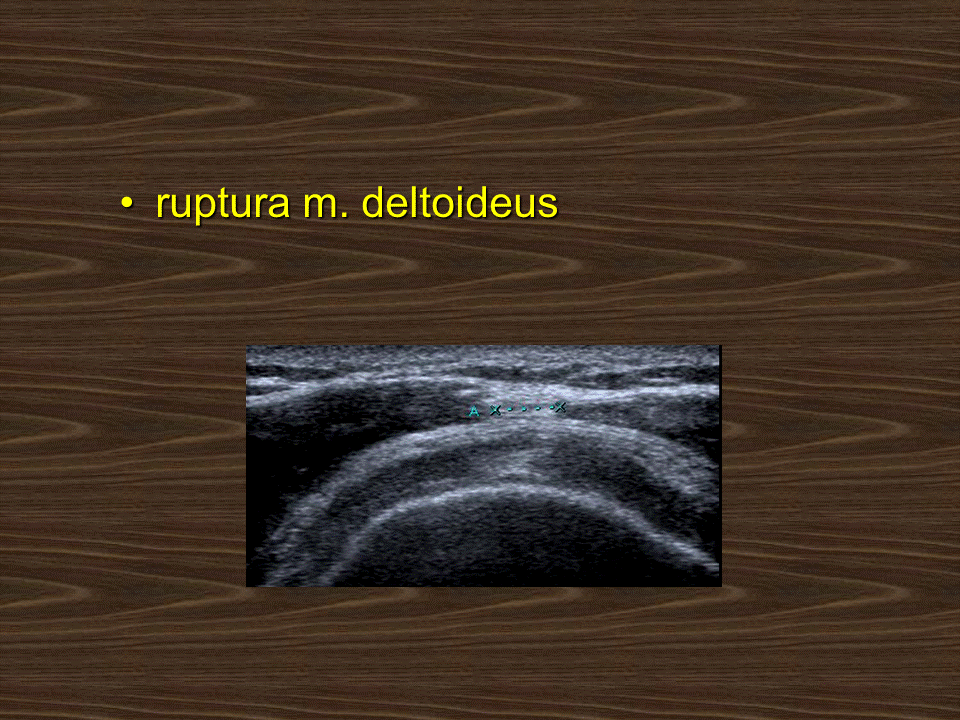 • ruptura m. deltoideus

A